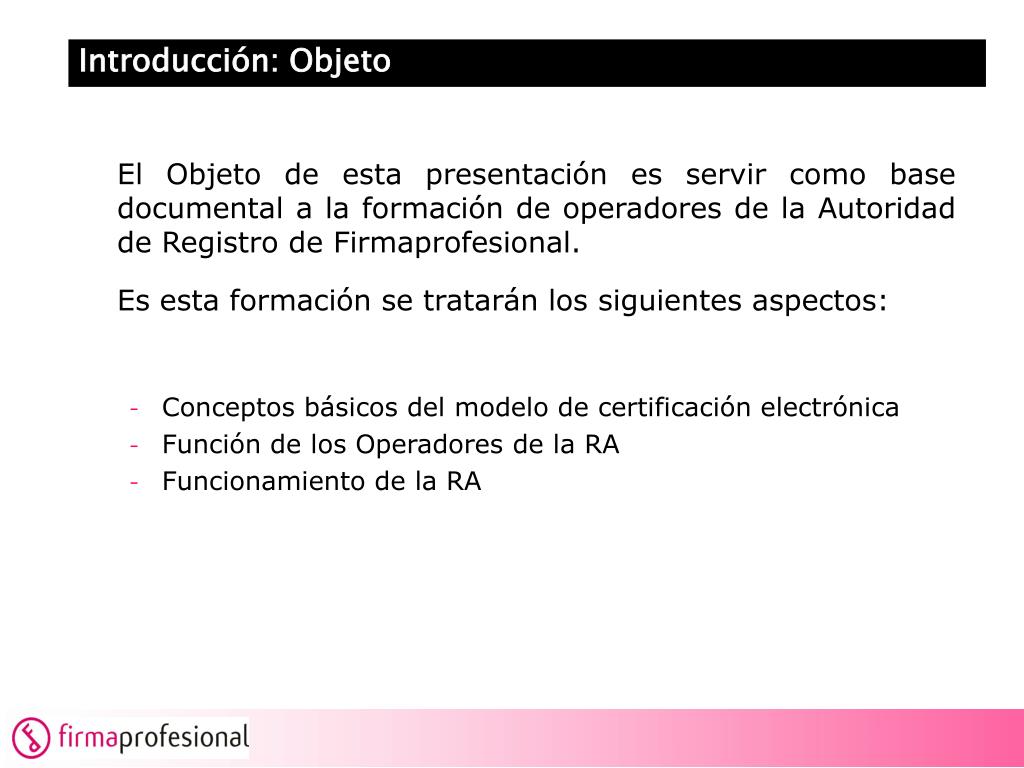 Introducción: Objeto

El Objeto de esta presentación es servir como base documental a la formación de operadores de la Autoridad de Registro de Firmaprofesional.

Es esta formación se tratarán los siguientes aspectos:

- Conceptos básicos del modelo de certificación electrónica
- Función de los Operadores de la RA
- Funcionamiento de la RA

firmaprofesional